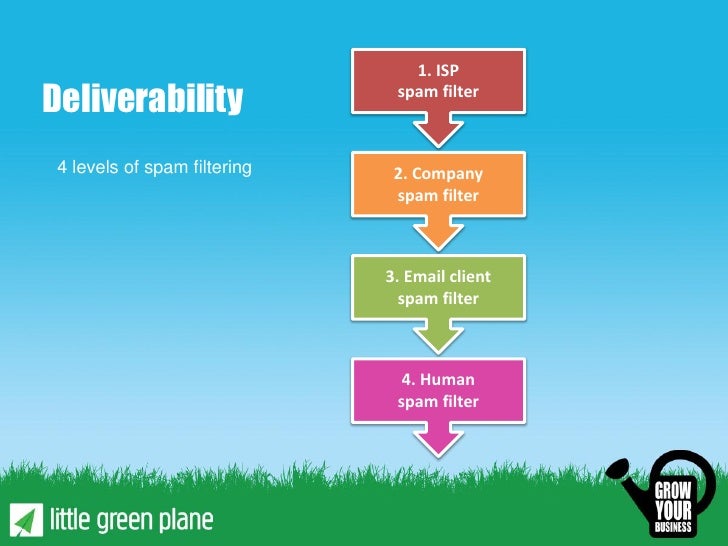 Deliverability

4 levels of spam filtering

1. ISP spam filter

2. Company spam filter

3. Email client spam filter

4. Human spam filter

little green plane

GROW YOUR BUSINESS